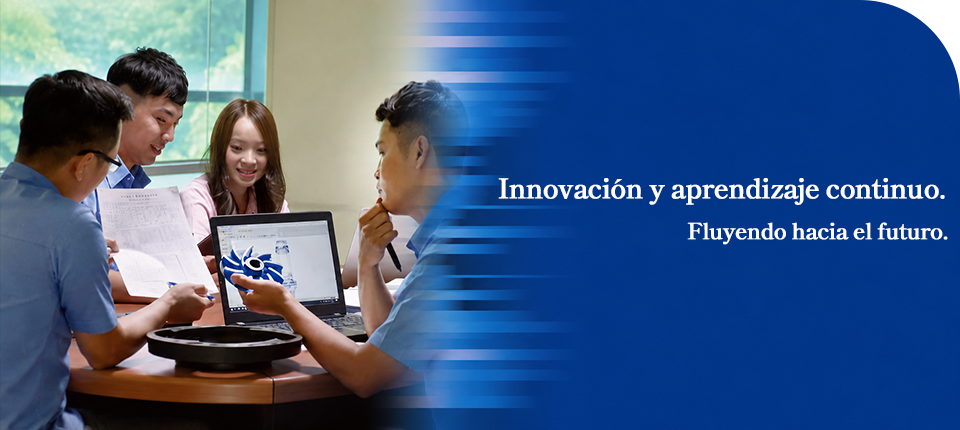 Innovación y aprendizaje continuo.
Fluyendo hacia el futuro.